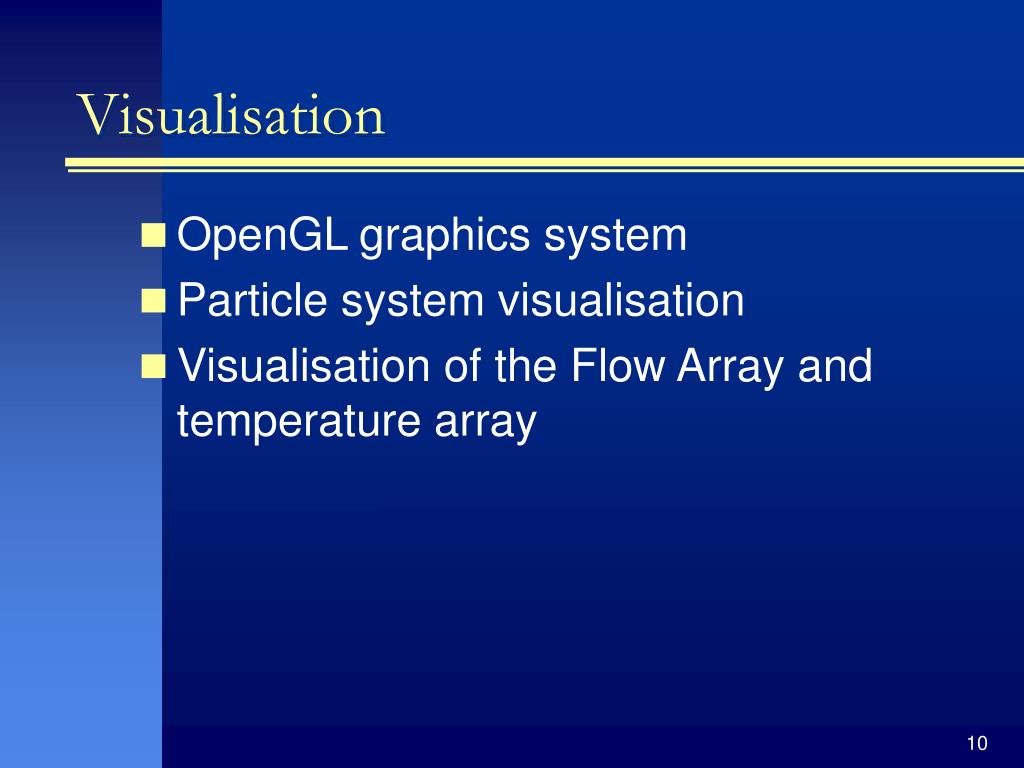 Visualisation

OpenGL graphics system
Particle system visualisation
Visualisation of the Flow Array and temperature array

10